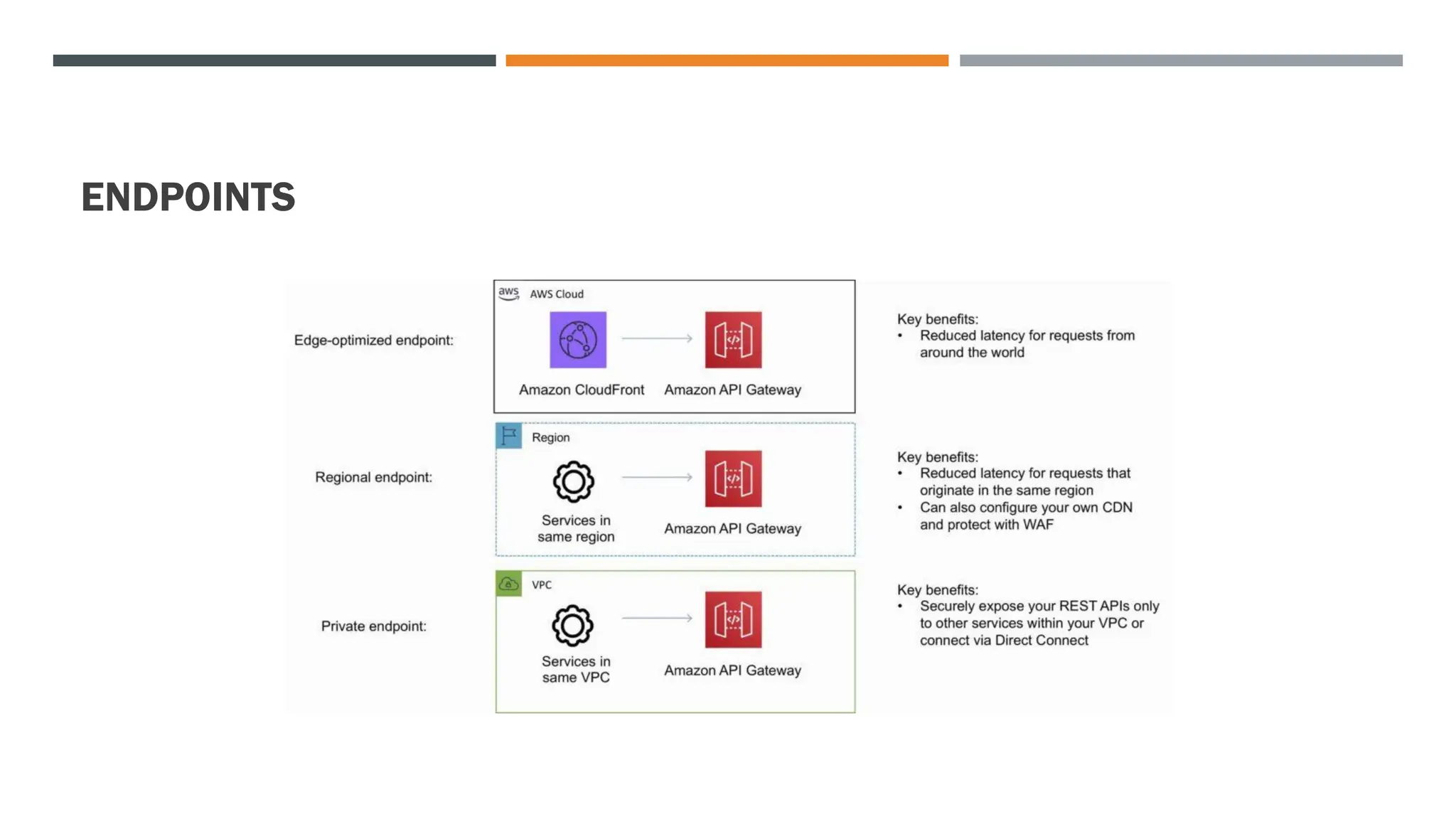 ENDPOINTS

Edge-optimized endpoint:

aws AWS Cloud

Amazon CloudFront

Amazon API Gateway

Key benefits:
• Reduced latency for requests from around the world

Regional endpoint:

Region

Services in same region

Amazon API Gateway

Key benefits:
• Reduced latency for requests that originate in the same region
• Can also configure your own CDN and protect with WAF

Private endpoint:

VPC

Services in same VPC

Amazon API Gateway

Key benefits:
• Securely expose your REST APIs only to other services within your VPC or connect via Direct Connect